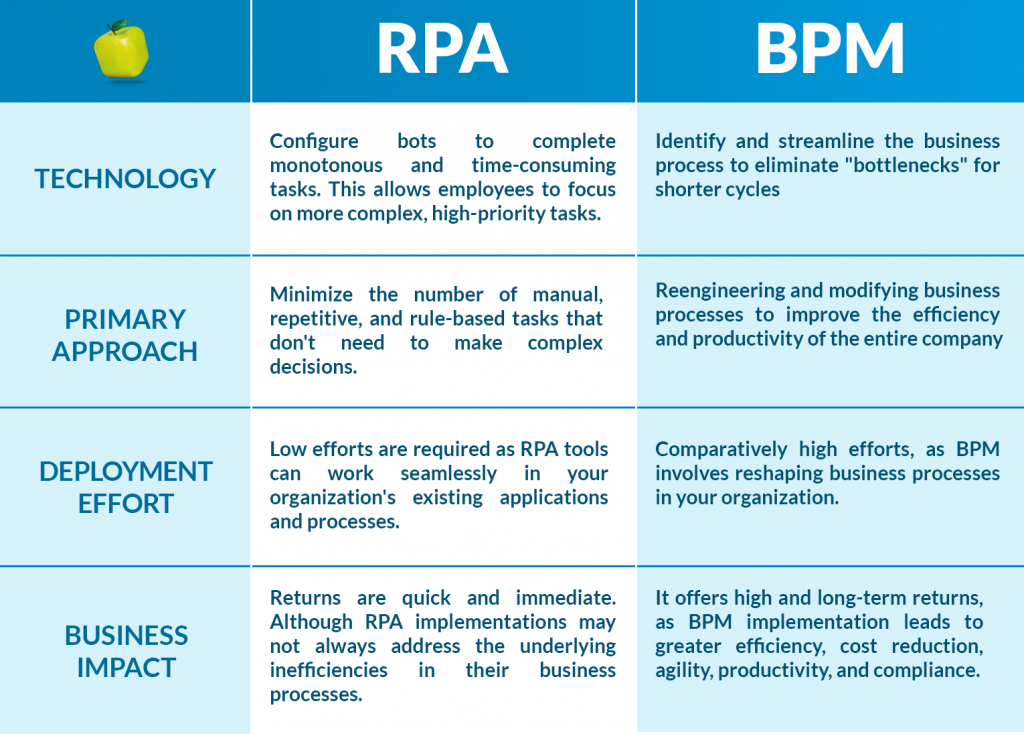 |  | RPA | BPM |
|---|---|---|
| TECHNOLOGY | Configure bots to complete monotonous and time-consuming tasks. This allows employees to focus on more complex, high-priority tasks. | Identify and streamline the business process to eliminate "bottlenecks" for shorter cycles |
| PRIMARY APPROACH | Minimize the number of manual, repetitive, and rule-based tasks that don't need to make complex decisions. | Reengineering and modifying business processes to improve the efficiency and productivity of the entire company |
| DEPLOYMENT EFFORT | Low efforts are required as RPA tools can work seamlessly in your organization's existing applications and processes. | Comparatively high efforts, as BPM involves reshaping business processes in your organization. |
| BUSINESS IMPACT | Returns are quick and immediate. Although RPA implementations may not always address the underlying inefficiencies in their business processes. | It offers high and long-term returns, as BPM implementation leads to greater efficiency, cost reduction, agility, productivity, and compliance. |